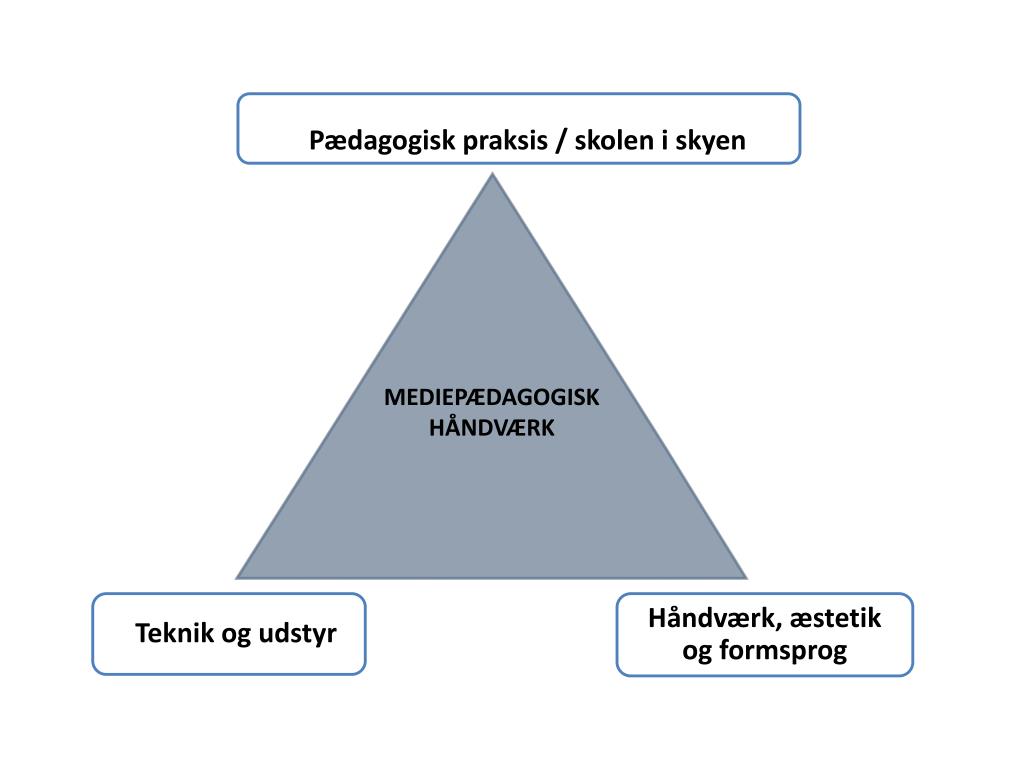 Pædagogisk praksis / skolen i skyen

MEDIEPÆDAGOGISK HÅNDVÆRK

Teknik og udstyr

Håndværk, æstetik og formsprog